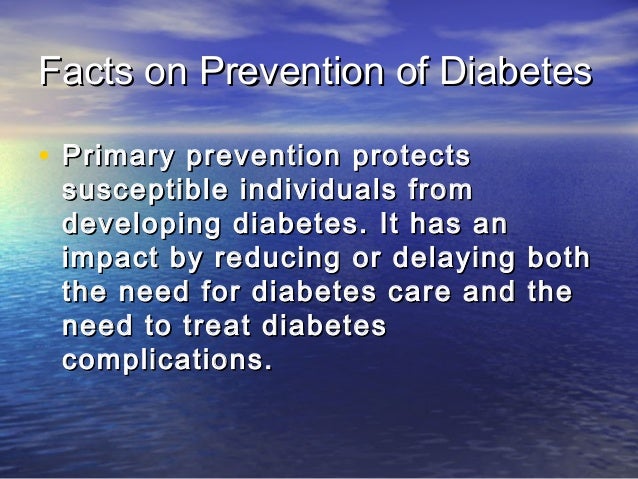 Facts on Prevention of Diabetes

• Primary prevention protects susceptible individuals from developing diabetes. It has an impact by reducing or delaying both the need for diabetes care and the need to treat diabetes complications.